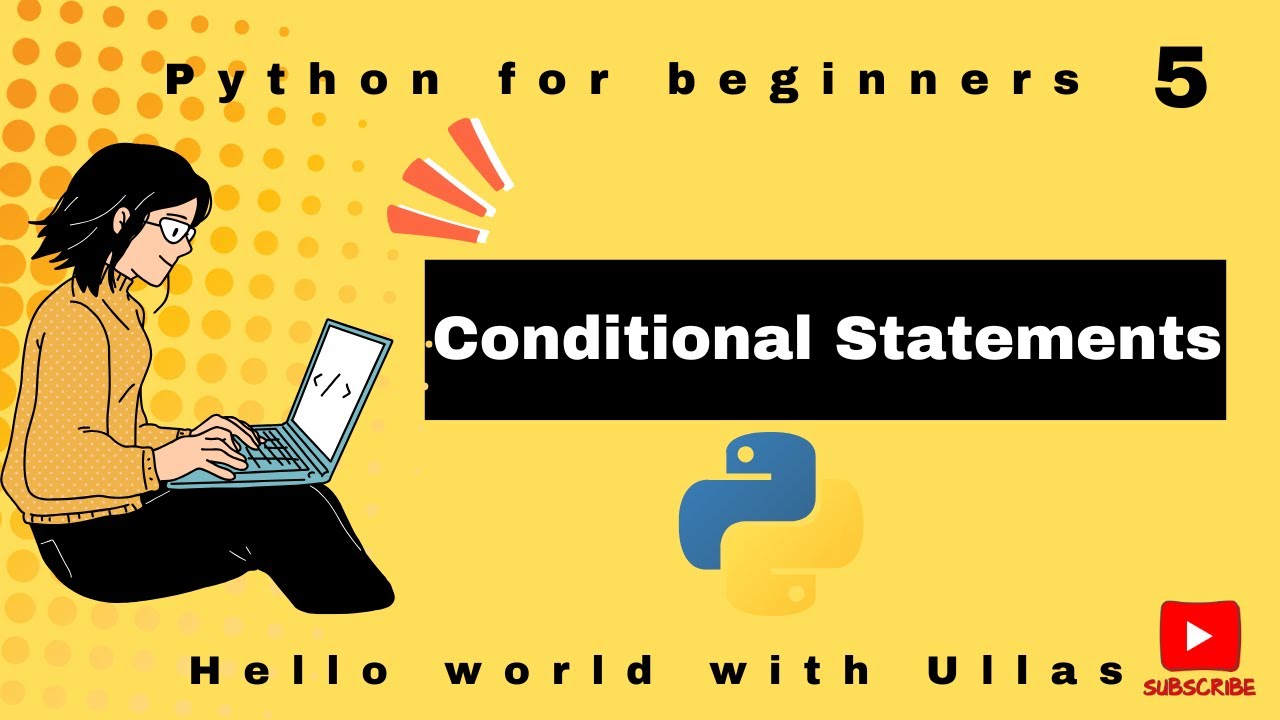 Python for beginners 5

</>

Conditional Statements

Hello world with Ullas

SUBSCRIBE